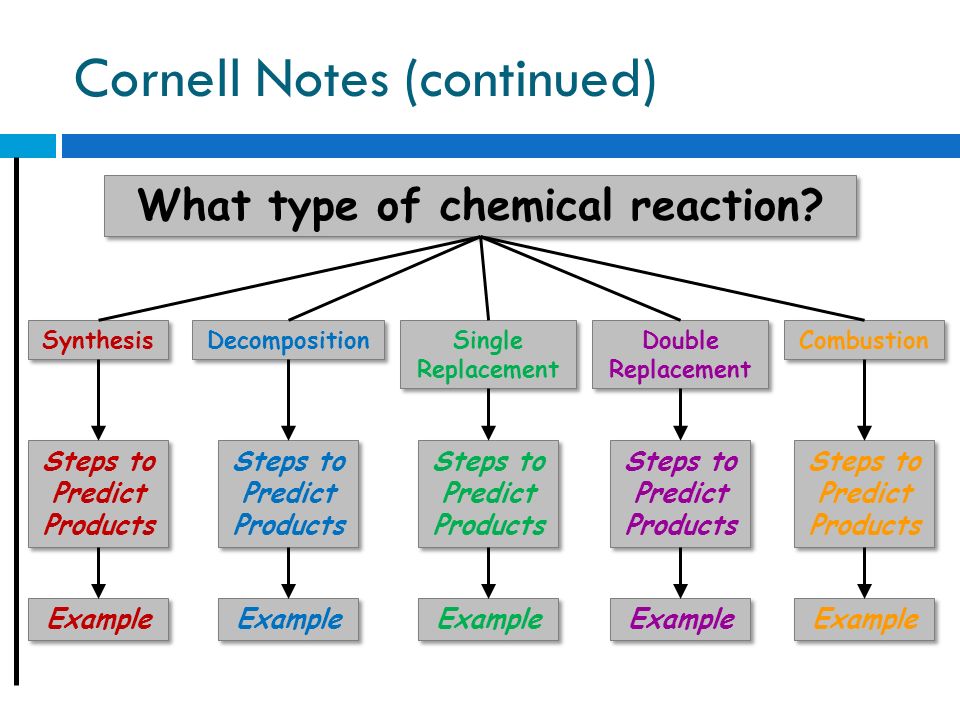 Cornell Notes (continued)

What type of chemical reaction?

Synthesis

Decomposition

Single Replacement

Double Replacement

Combustion

Steps to Predict Products

Steps to Predict Products

Steps to Predict Products

Steps to Predict Products

Steps to Predict Products

Example

Example

Example

Example

Example